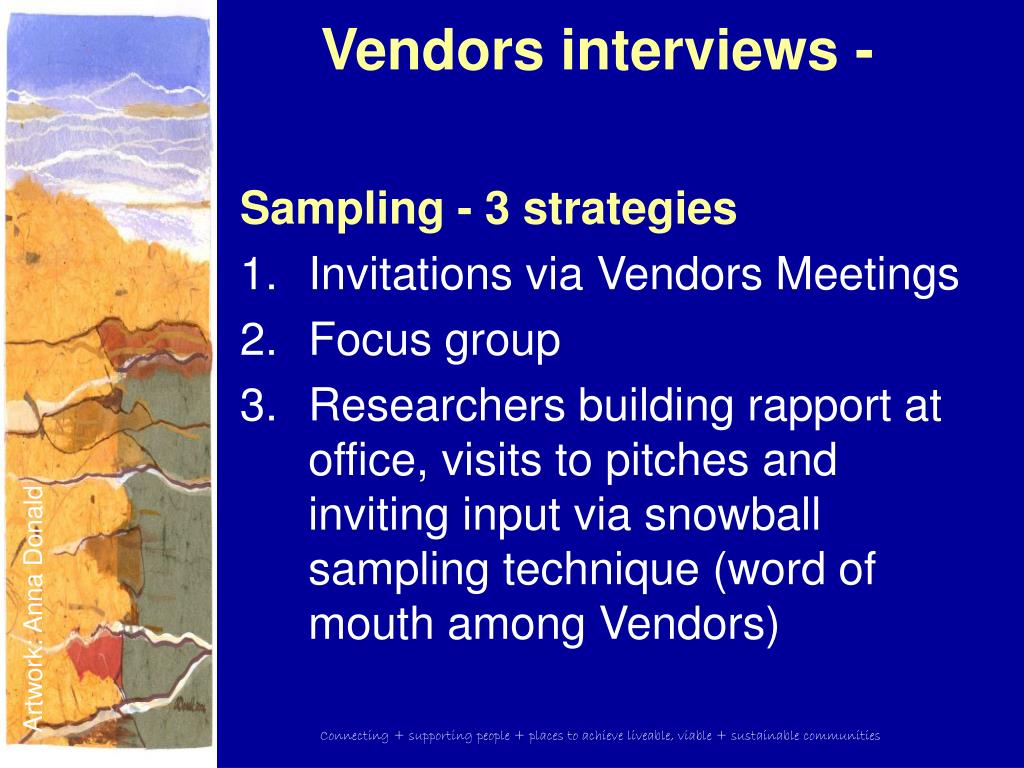 Vendors interviews -

Sampling - 3 strategies

1. Invitations via Vendors Meetings
2. Focus group
3. Researchers building rapport at office, visits to pitches and inviting input via snowball sampling technique (word of mouth among Vendors)

Artwork: Anna Donald

Connecting + supporting people + places to achieve liveable, viable + sustainable communities